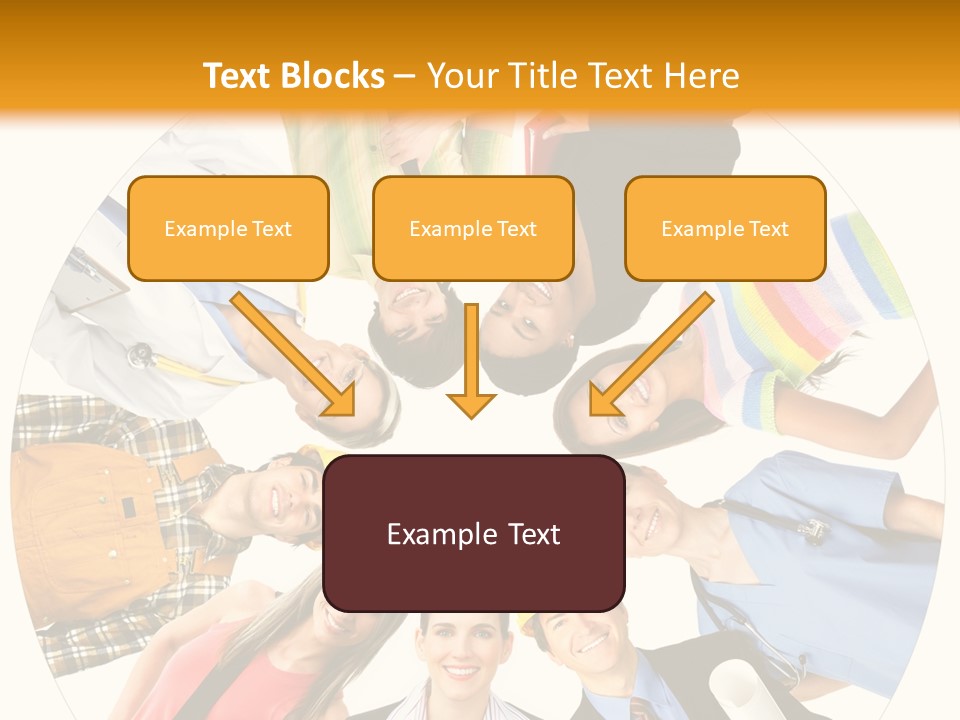 Text Blocks – Your Title Text Here

Example Text

Example Text

Example Text

Example Text